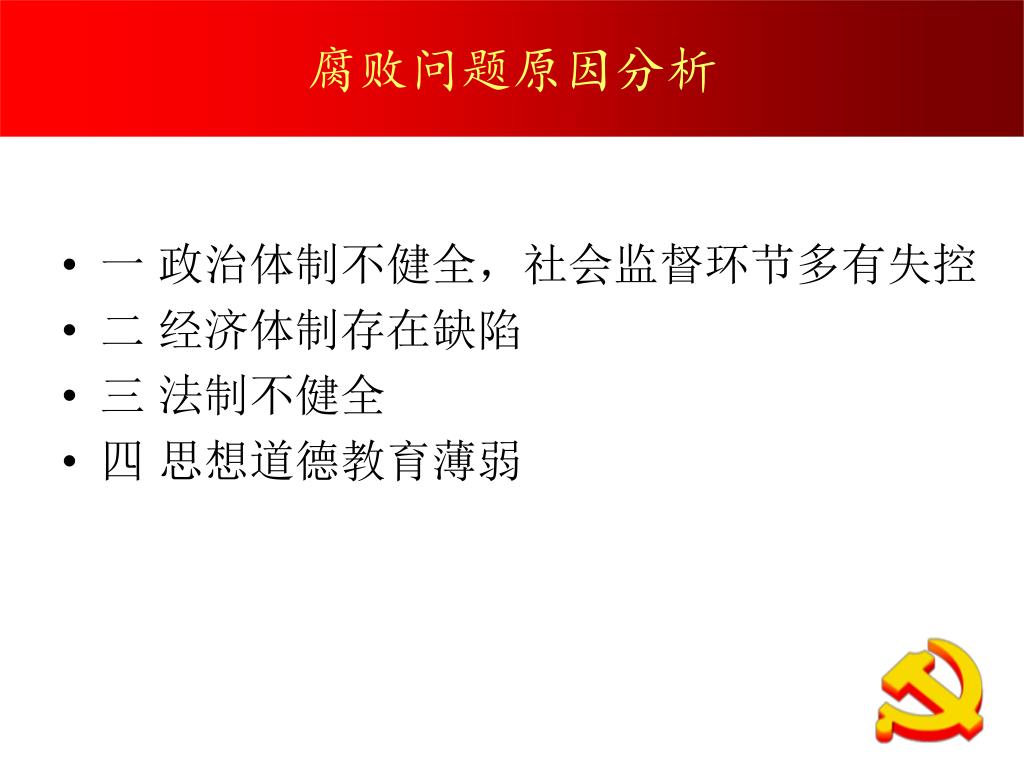 腐败问题原因分析

• 一 政治体制不健全，社会监督环节多有失控
• 二 经济体制存在缺陷
• 三 法制不健全
• 四 思想道德教育薄弱